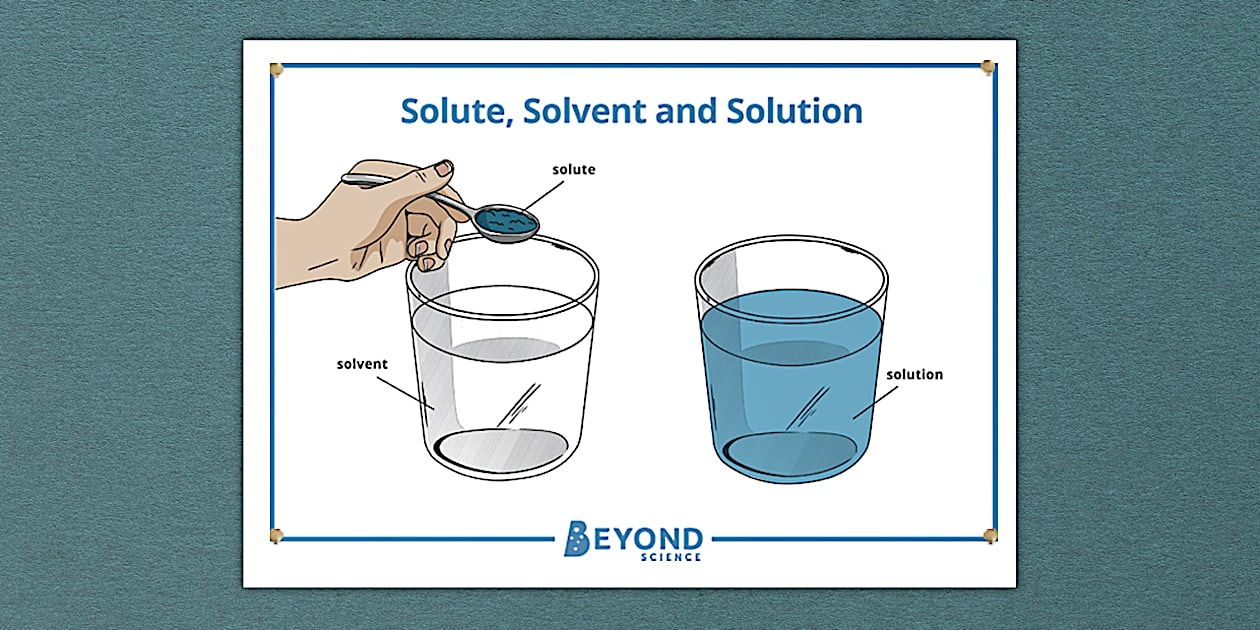 Solute, Solvent and Solution

solute

solvent

solution

BEYOND
SCIENCE